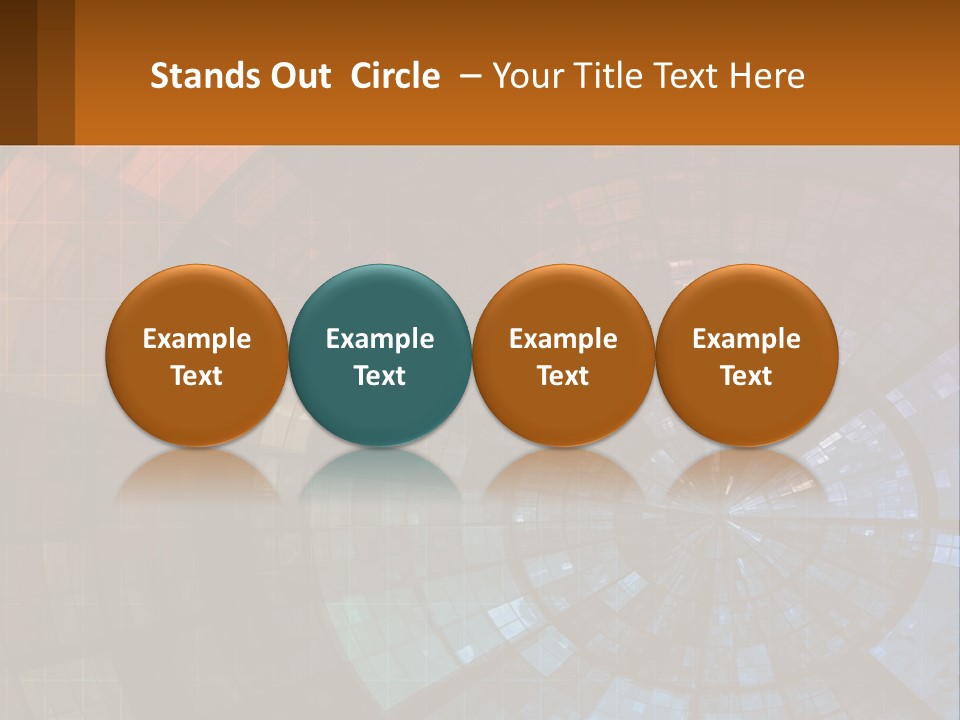 Stands Out Circle – Your Title Text Here

Example Text

Example Text

Example Text

Example Text